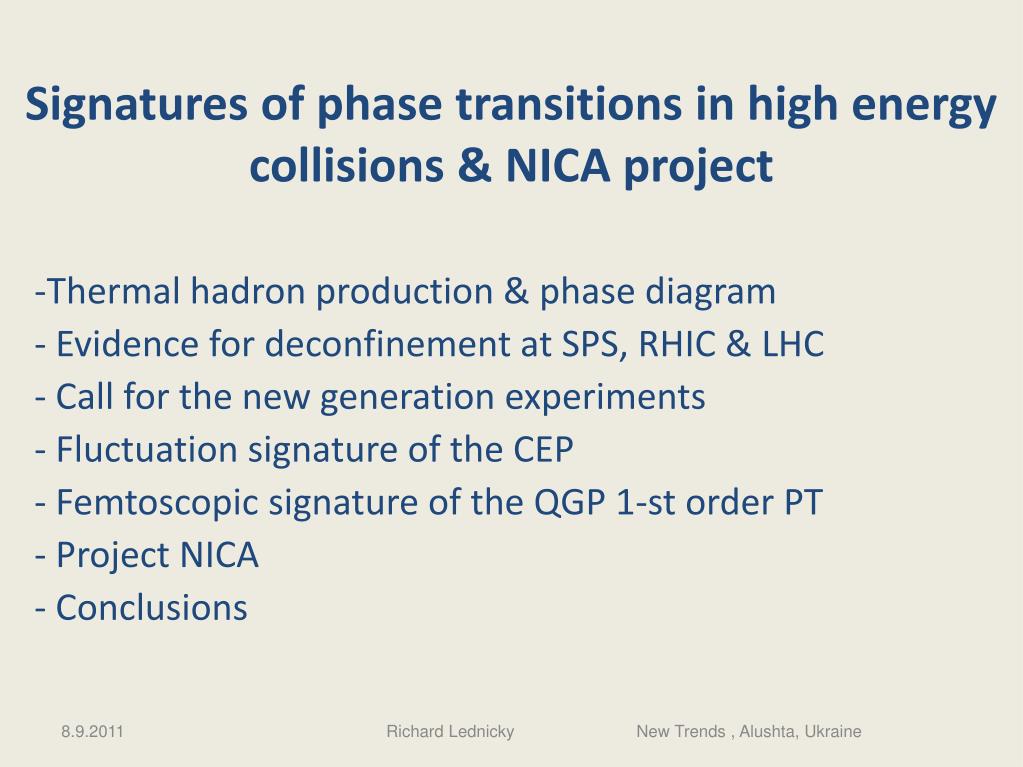 Signatures of phase transitions in high energy collisions & NICA project

-Thermal hadron production & phase diagram
- Evidence for deconfinement at SPS, RHIC & LHC
- Call for the new generation experiments
- Fluctuation signature of the CEP
- Femtoscopic signature of the QGP 1-st order PT
- Project NICA
- Conclusions

8.9.2011 Richard Lednicky New Trends , Alushta, Ukraine